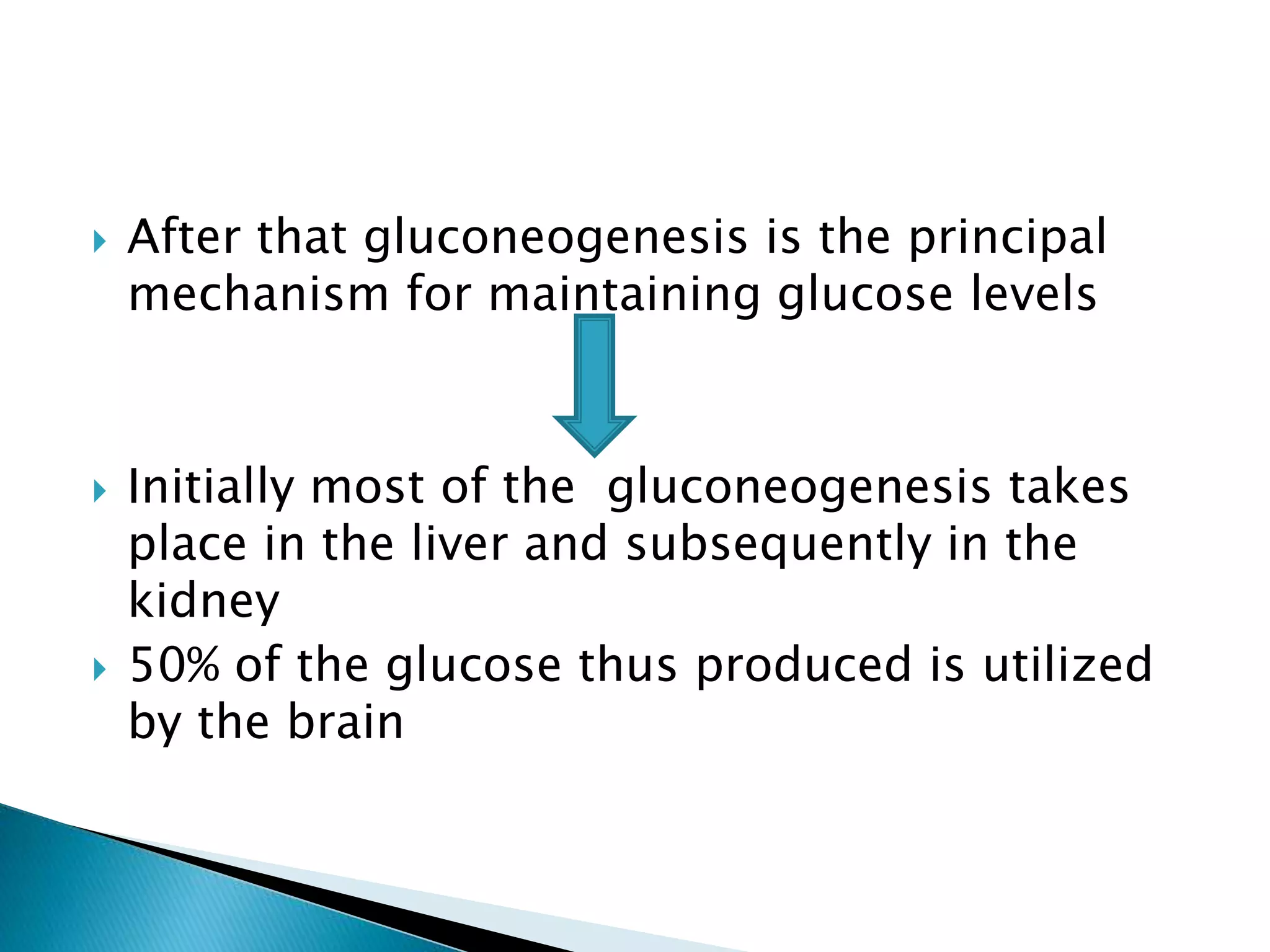 After that gluconeogenesis is the principal mechanism for maintaining glucose levels

Initially most of the gluconeogenesis takes place in the liver and subsequently in the kidney

50% of the glucose thus produced is utilized by the brain